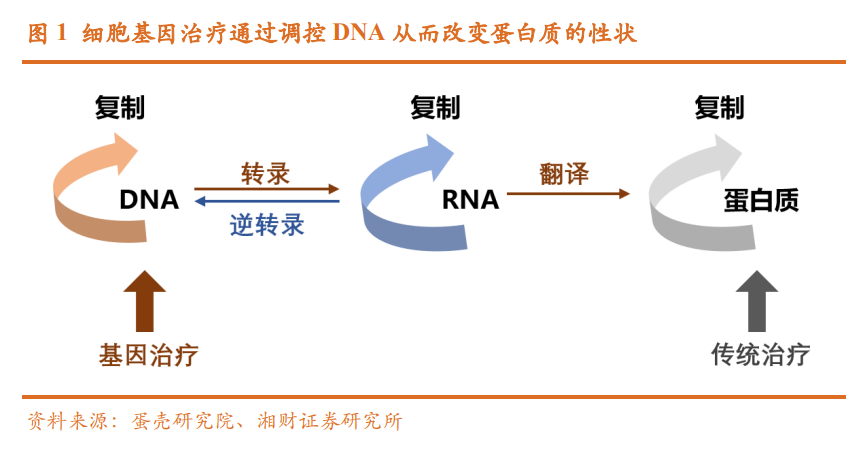 图 1 细胞基因治疗通过调控 DNA 从而改变蛋白质的性状

复制

DNA

转录

逆转录

复制

RNA

翻译

复制

蛋白质

基因治疗

传统治疗

资料来源：蛋壳研究院、湘财证券研究所